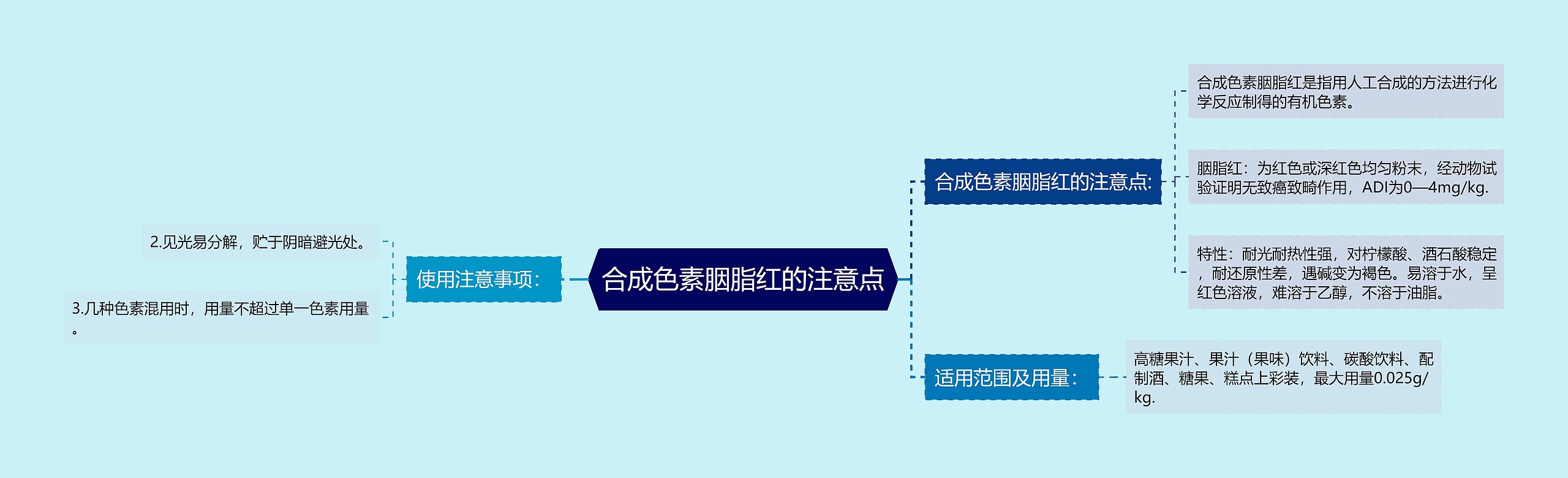 合成色素胭脂红的注意点

合成色素胭脂红的注意点:

合成色素胭脂红是指用人工合成的方法进行化学反应制得的有机色素。

胭脂红：为红色或深红色均匀粉末，经动物试验证明无致癌致畸作用，ADI为0—4mg/kg.

特性：耐光耐热性强，对柠檬酸、酒石酸稳定，耐还原性差，遇碱变为褐色。易溶于水，呈红色溶液，难溶于乙醇，不溶于油脂。

适用范围及用量:

高糖果汁、果汁（果味）饮料、碳酸饮料、配制酒、糖果、糕点上彩装，最大用量0.025g/kg.

使用注意事项:

2.见光易分解，贮于阴暗避光处。

3.几种色素混用时，用量不超过单一色素用量。